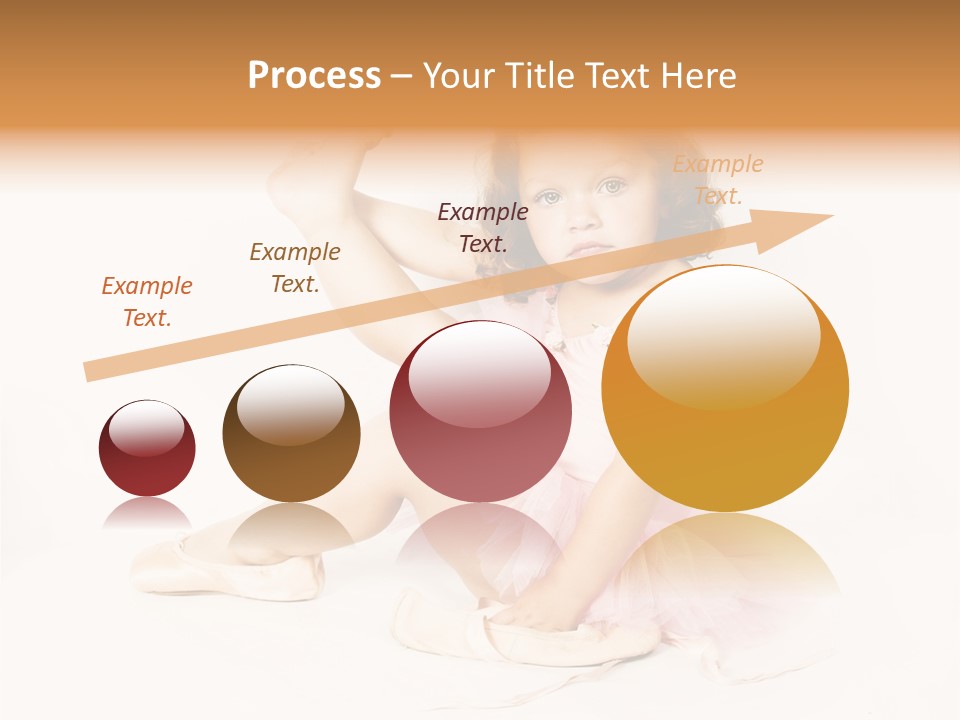 Process – Your Title Text Here

Example Text.

Example Text.

Example Text.

Example Text.